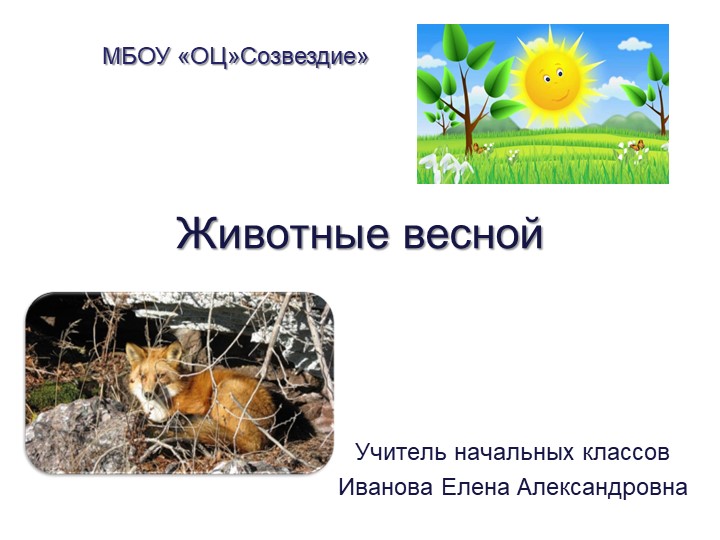 МБОУ «ОЦ»Созвездие»

Животные весной

Учитель начальных классов
Иванова Елена Александровна